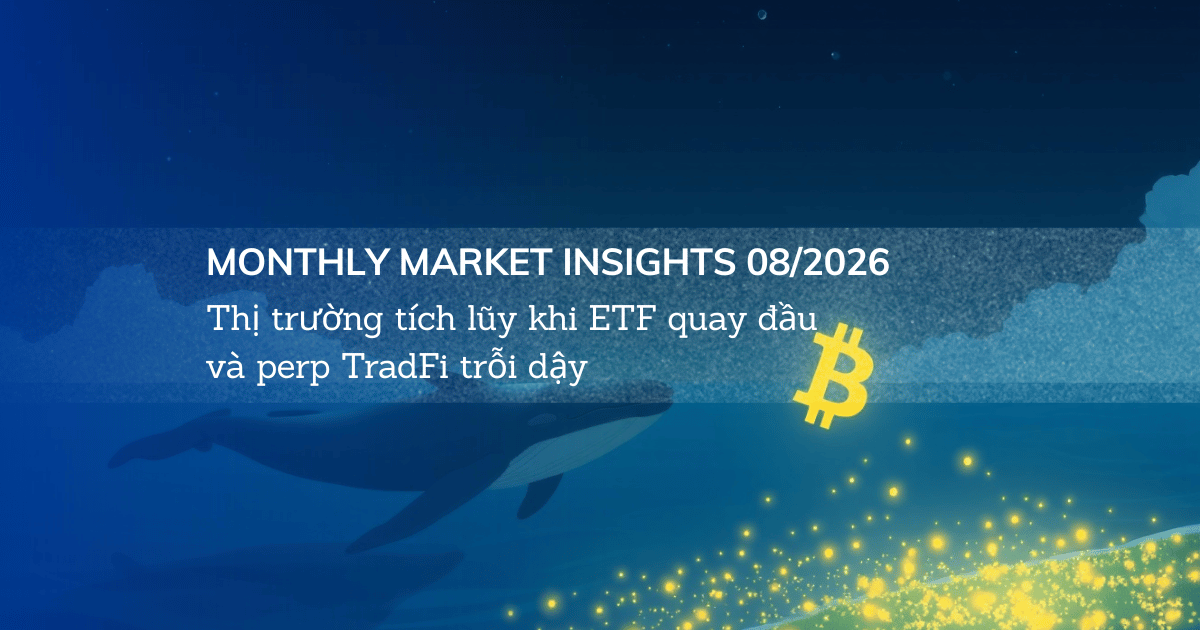 MONTHLY MARKET INSIGHTS 08/2026

Thị trường tích lũy khi ETF quay đầu và perp TradFi trỗi dậy